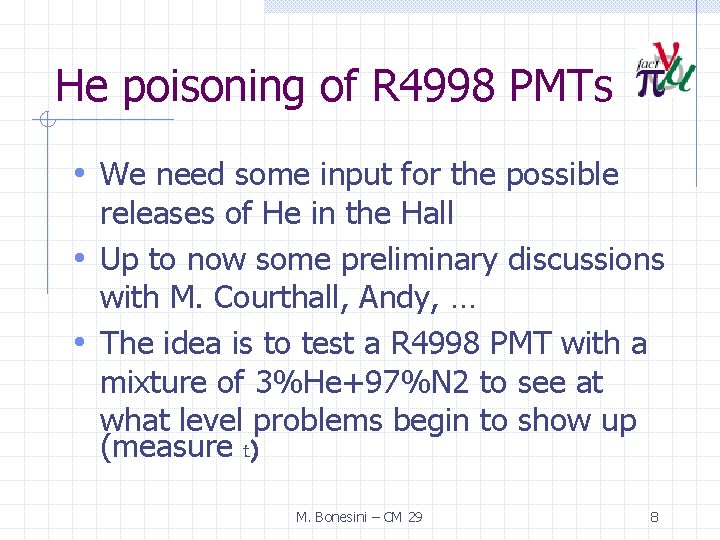 He poisoning of R4998 PMTs

fact

- We need some input for the possible releases of He in the Hall
- Up to now some preliminary discussions with M. Courthall, Andy, …
- The idea is to test a R4998 PMT with a mixture of 3%He+97%N2 to see at what level problems begin to show up (measure t)

M. Bonesini – CM 29

8